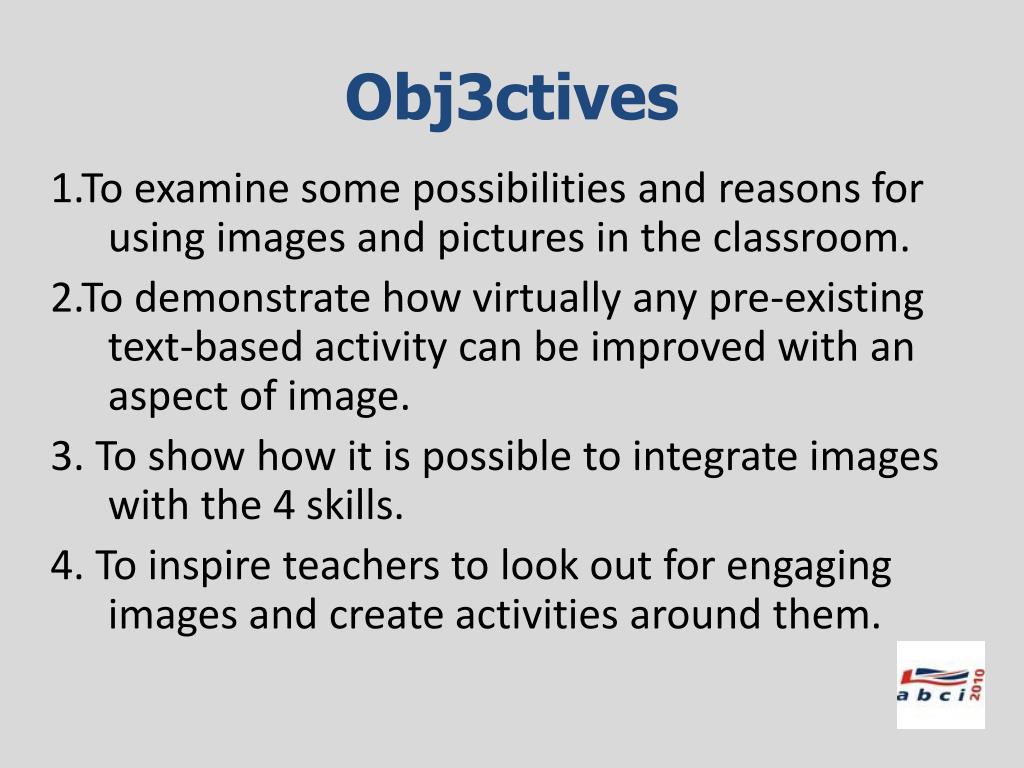 Obj3ctives

1.To examine some possibilities and reasons for using images and pictures in the classroom.

2.To demonstrate how virtually any pre-existing text-based activity can be improved with an aspect of image.

3. To show how it is possible to integrate images with the 4 skills.

4. To inspire teachers to look out for engaging images and create activities around them.

abci 2010